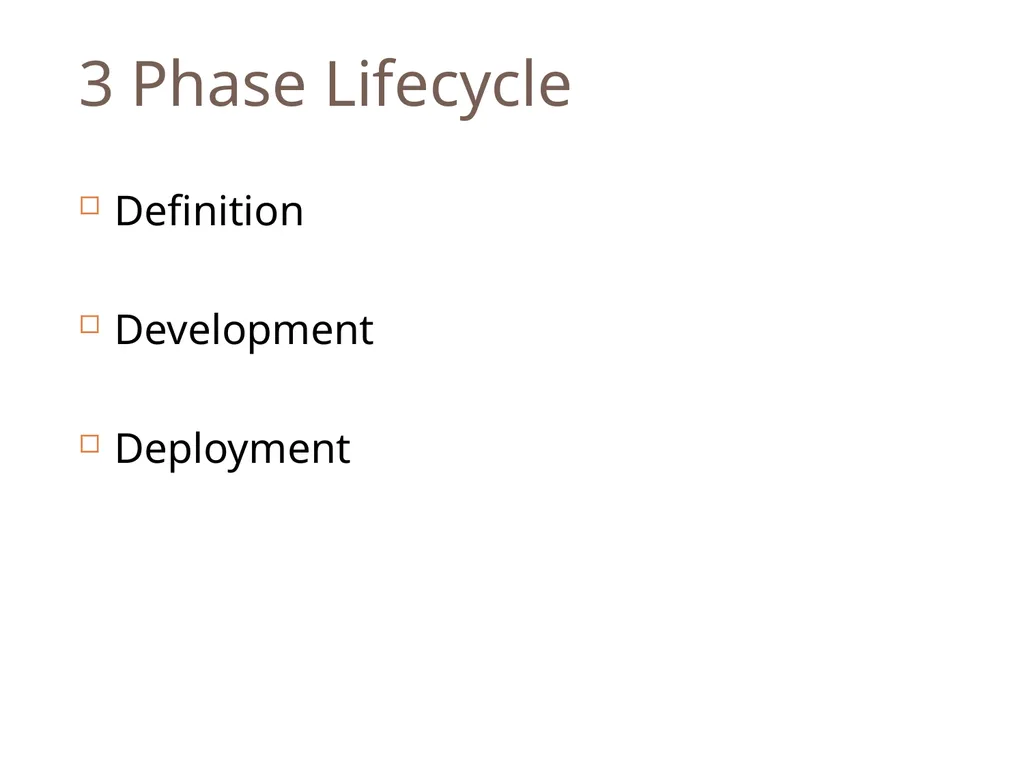 3 Phase Lifecycle

Definition

Development

Deployment